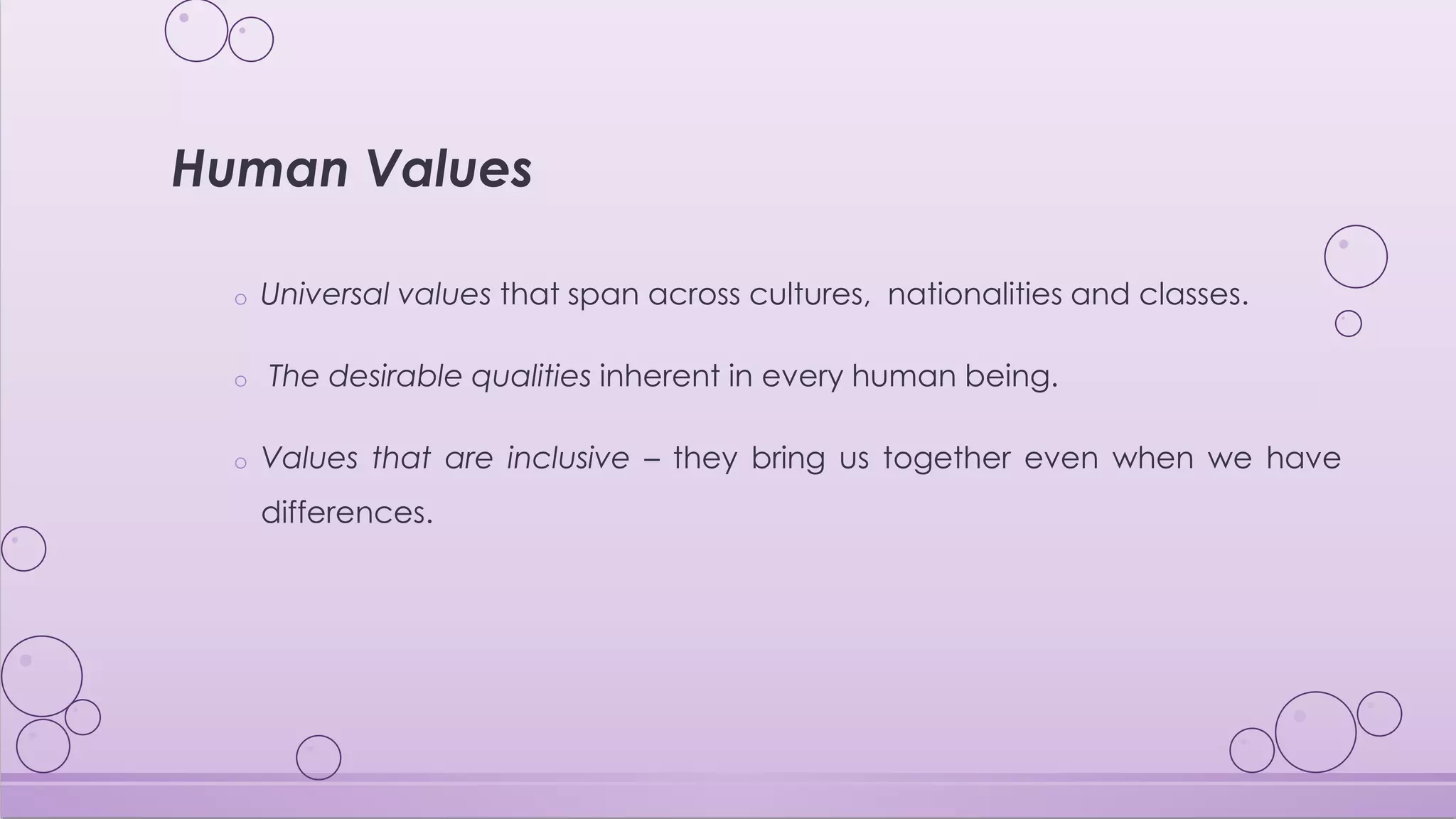 Human Values

o Universal values that span across cultures, nationalities and classes.

o The desirable qualities inherent in every human being.

o Values that are inclusive – they bring us together even when we have differences.